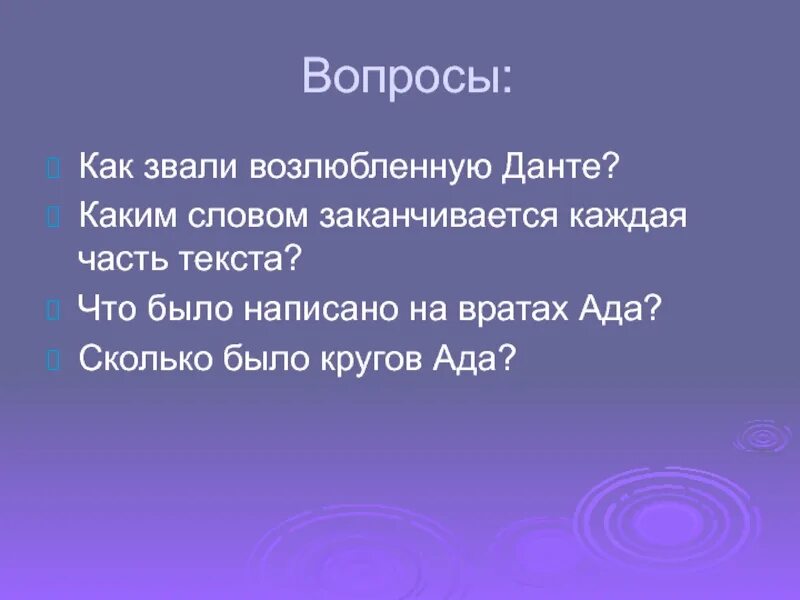 Вопросы:

Как звали возлюбленную Данте?

Каким словом заканчивается каждая часть текста?

Что было написано на вратах Ада?

Сколько было кругов Ада?